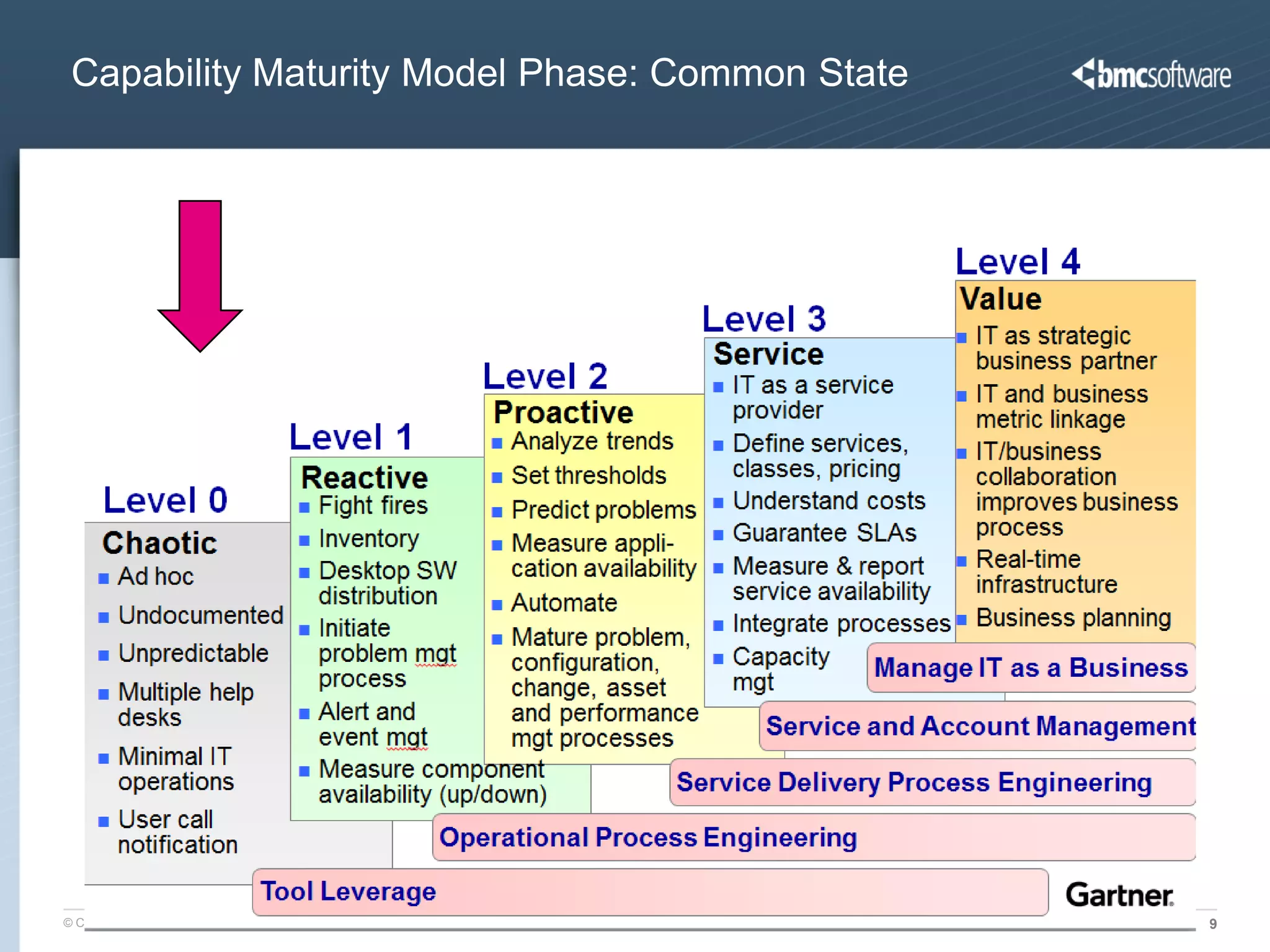 Capability Maturity Model Phase: Common State

bmcsoftware

Level 0
Chaotic
- Ad hoc
- Undocumented
- Unpredictable
- Multiple help desks
- Minimal IT operations
- User call notification

Level 1
Reactive
- Fight fires
- Inventory
- Desktop SW distribution
- Initiate problem mgt process
- Alert and event mgt
- Measure component availability (up/down)

Level 2
Proactive
- Analyze trends
- Set thresholds
- Predict problems
- Measure application availability
- Automate
- Mature problem, configuration, change, asset and performance mgt processes

Level 3
Service
- IT as a service provider
- Define services, classes, pricing
- Understand costs
- Guarantee SLAs
- Measure & report service availability
- Integrate processes
- Capacity mgt

Level 4
Value
- IT as strategic business partner
- IT and business metric linkage
- IT/business collaboration improves business process
- Real-time infrastructure
- Business planning

Manage IT as a Business

Service and Account Management

Service Delivery Process Engineering

Operational Process Engineering

Tool Leverage

Gartner

© C

9